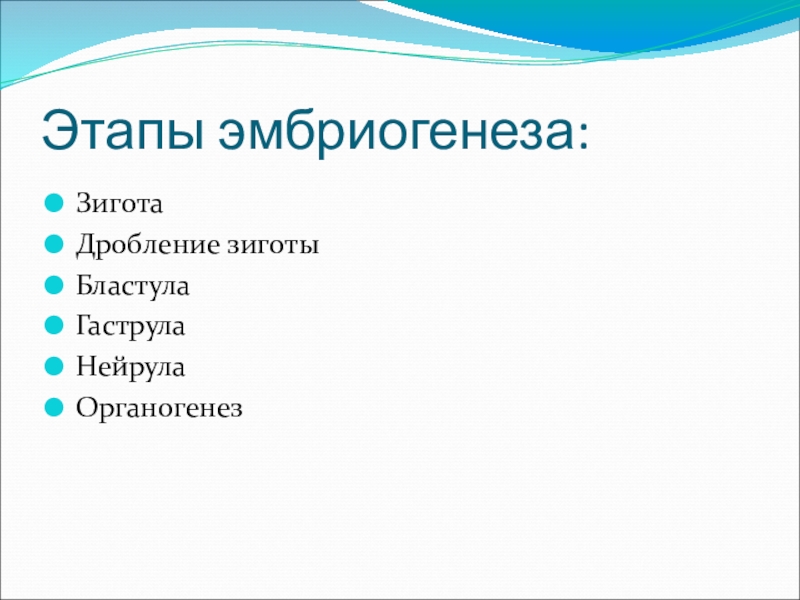 Этапы эмбриогенеза:

Зигота
Дробление зиготы
Бластула
Гаструла
Нейрула
Органогенез